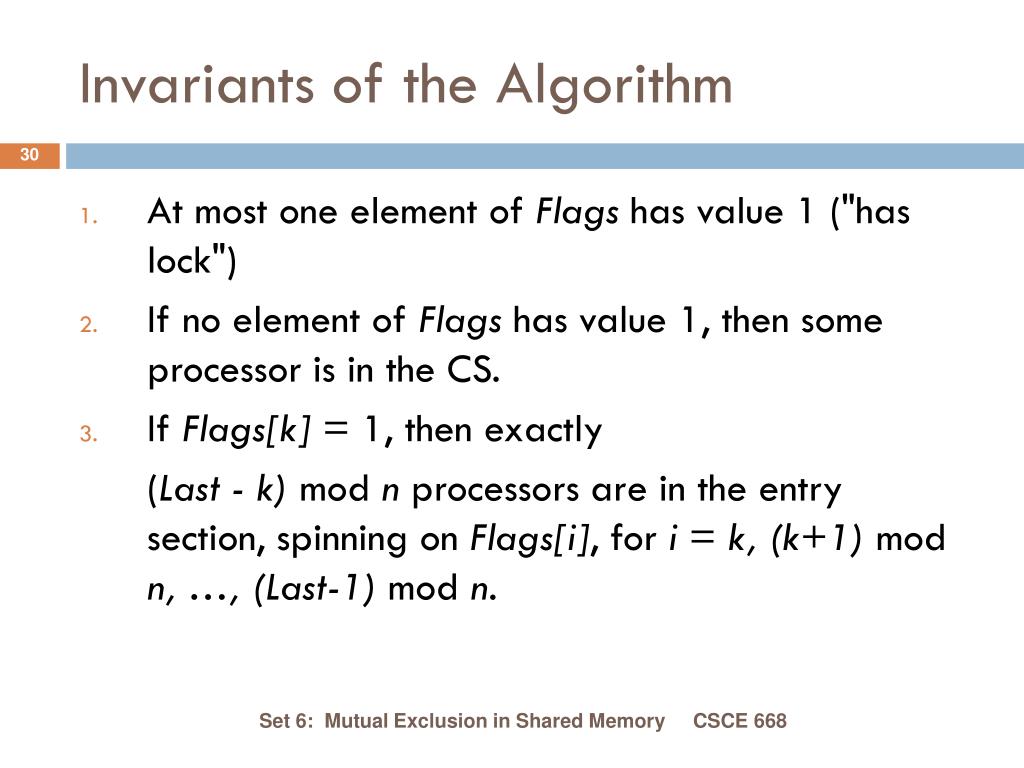 Invariants of the Algorithm

30

1. At most one element of Flags has value 1 ("has lock")

2. If no element of Flags has value 1, then some processor is in the CS.

3. If Flags[k] = 1, then exactly

(Last - k) mod n processors are in the entry section, spinning on Flags[i], for i = k, (k+1) mod n, …, (Last-1) mod n.

Set 6: Mutual Exclusion in Shared Memory CSCE 668